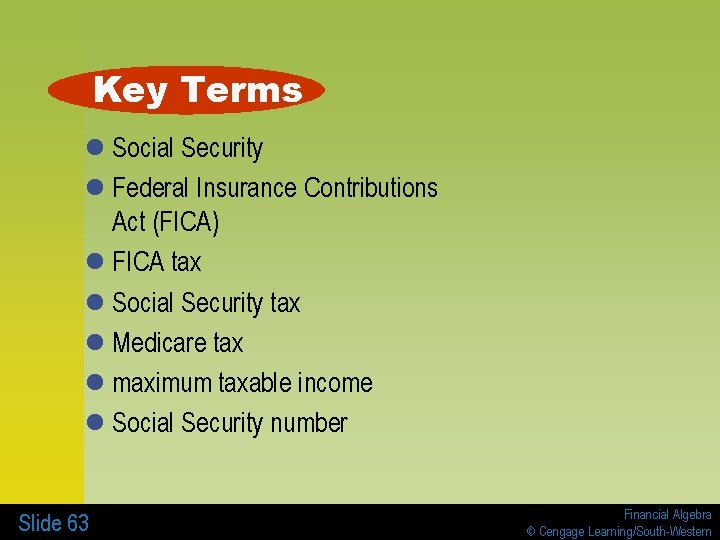 Key Terms

- Social Security
- Federal Insurance Contributions Act (FICA)
- FICA tax
- Social Security tax
- Medicare tax
- maximum taxable income
- Social Security number

Slide 63

Financial Algebra
© Cengage Learning/South-Western